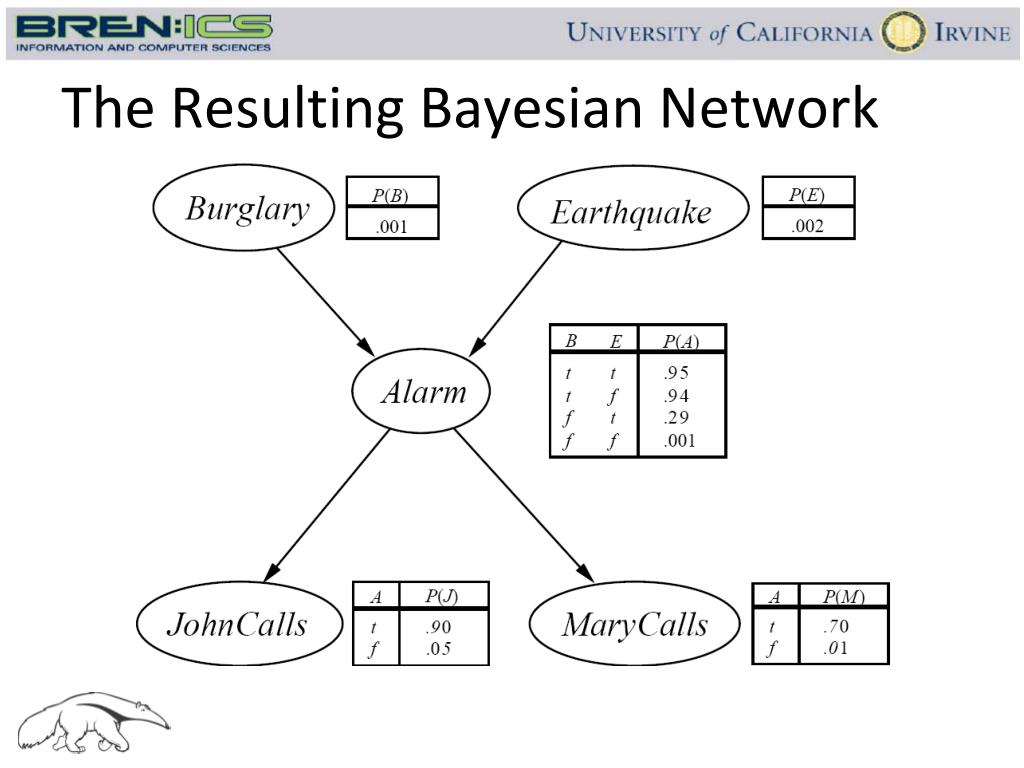 BREN:ICS
INFORMATION AND COMPUTER SCIENCES

UNIVERSITY of CALIFORNIA IRVINE

The Resulting Bayesian Network

Burglary

| $P(B)$ |
|---|
| .001 |

Earthquake

| $P(E)$ |
|---|
| .002 |

Alarm

| $B$ | $E$ | $P(A)$ |
|---|---|---|
| $t$ | $t$ | .95 |
| $t$ | $f$ | .94 |
| $f$ | $t$ | .29 |
| $f$ | $f$ | .001 |

JohnCalls

| $A$ | $P(J)$ |
|---|---|
| $t$ | .90 |
| $f$ | .05 |

MaryCalls

| $A$ | $P(M)$ |
|---|---|
| $t$ | .70 |
| $f$ | .01 |